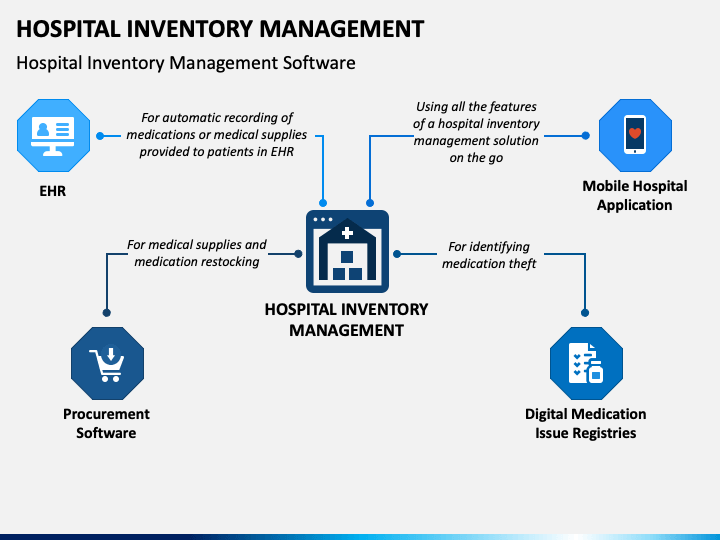 HOSPITAL INVENTORY MANAGEMENT

Hospital Inventory Management Software

EHR

For automatic recording of medications or medical supplies provided to patients in EHR

Using all the features of a hospital inventory management solution on the go

Mobile Hospital Application

For medical supplies and medication restocking

HOSPITAL INVENTORY MANAGEMENT

For identifying medication theft

Procurement Software

Digital Medication Issue Registries